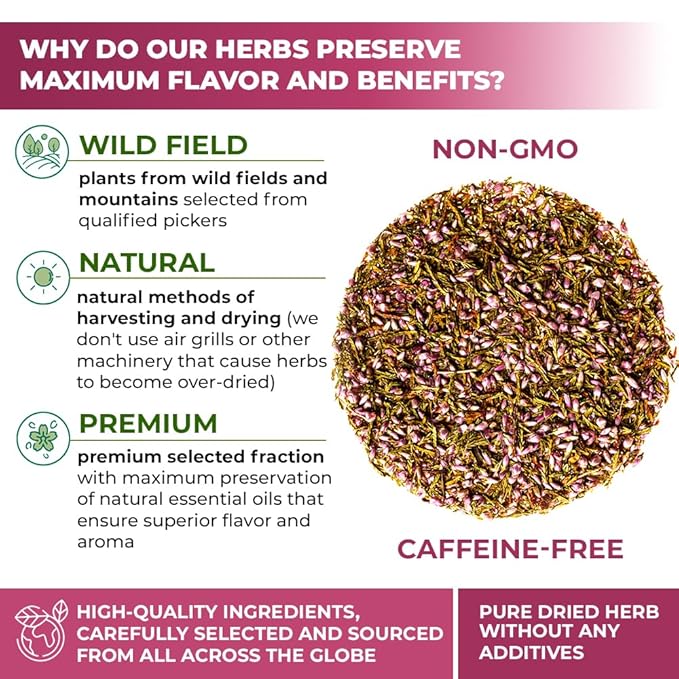 WHY DO OUR HERBS PRESERVE MAXIMUM FLAVOR AND BENEFITS?

WILD FIELD

plants from wild fields and mountains selected from qualified pickers

NATURAL

natural methods of harvesting and drying (we don't use air grills or other machinery that cause herbs to become over-dried)

PREMIUM

premium selected fraction with maximum preservation of natural essential oils that ensure superior flavor and aroma

NON-GMO

CAFFEINE-FREE

HIGH-QUALITY INGREDIENTS, CAREFULLY SELECTED AND SOURCED FROM ALL ACROSS THE GLOBE

PURE DRIED HERB WITHOUT ANY ADDITIVES